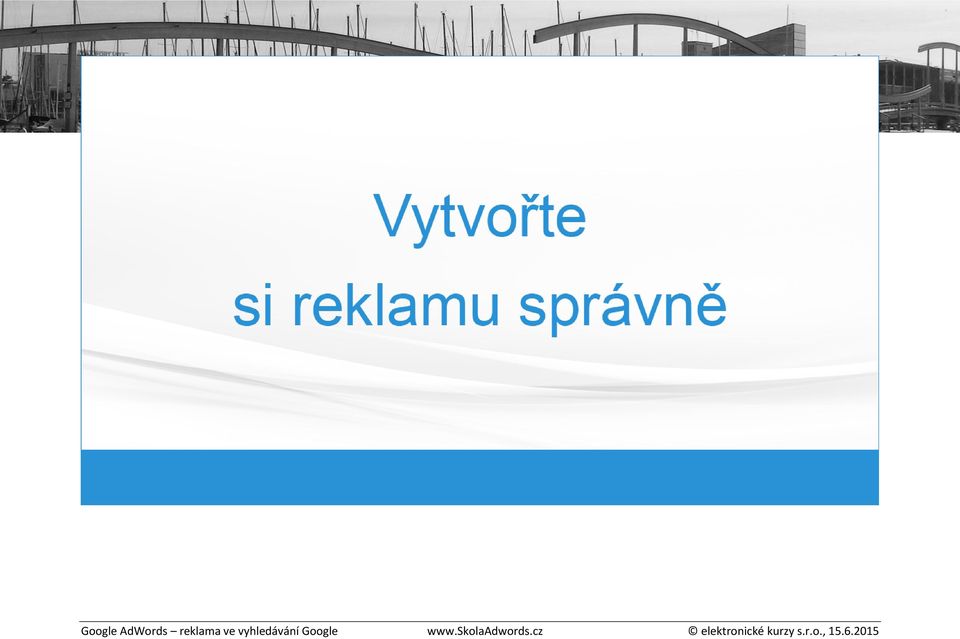 Vytvořte
si reklamu správně

Google AdWords – reklama ve vyhledávání Google www.SkolaAdwords.cz © elektronické kurzy s.r.o., 15.6.2015